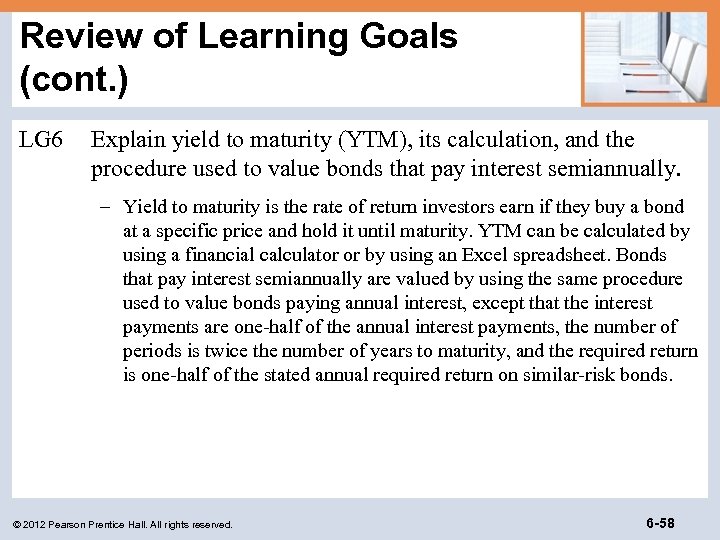 Review of Learning Goals (cont.)

LG6 Explain yield to maturity (YTM), its calculation, and the procedure used to value bonds that pay interest semiannually.

– Yield to maturity is the rate of return investors earn if they buy a bond at a specific price and hold it until maturity. YTM can be calculated by using a financial calculator or by using an Excel spreadsheet. Bonds that pay interest semiannually are valued by using the same procedure used to value bonds paying annual interest, except that the interest payments are one-half of the annual interest payments, the number of periods is twice the number of years to maturity, and the required return is one-half of the stated annual required return on similar-risk bonds.

© 2012 Pearson Prentice Hall. All rights reserved.

6-58